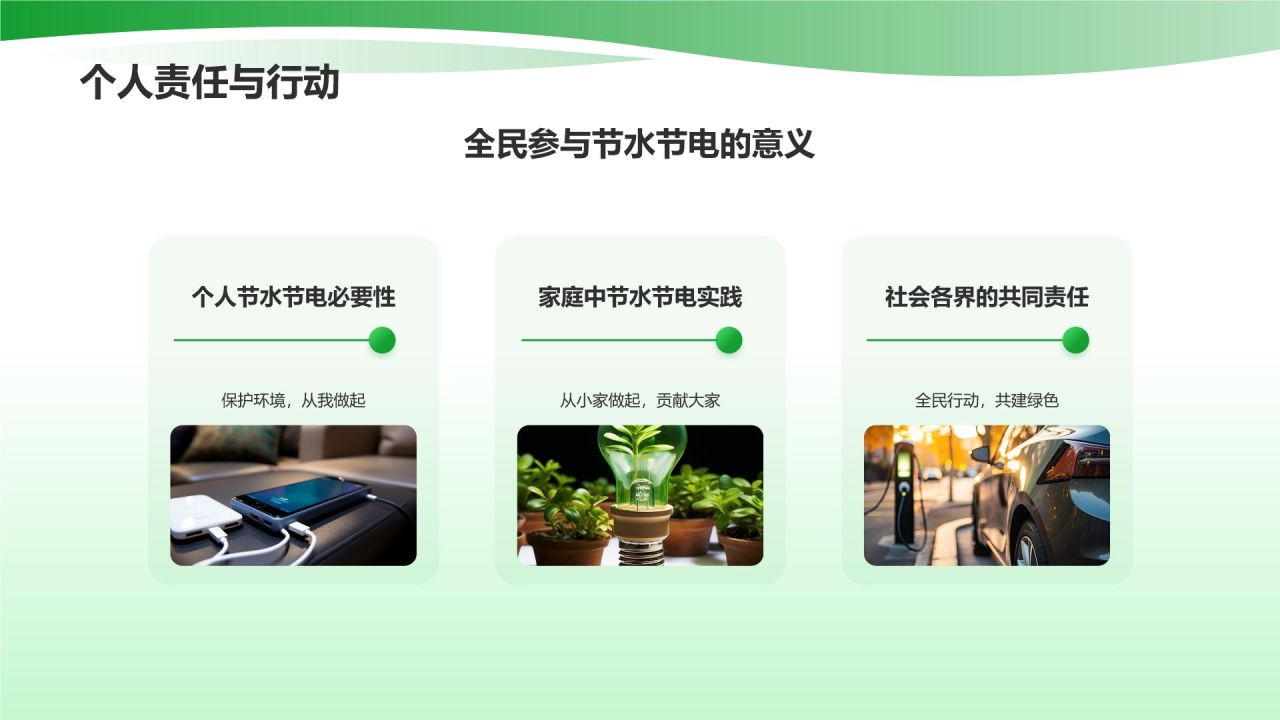 个人责任与行动

全民参与节水节电的意义

个人节水节电必要性

保护环境，从我做起

家庭中节水节电实践

从小家做起，贡献大家

社会各界的共同责任

全民行动，共建绿色